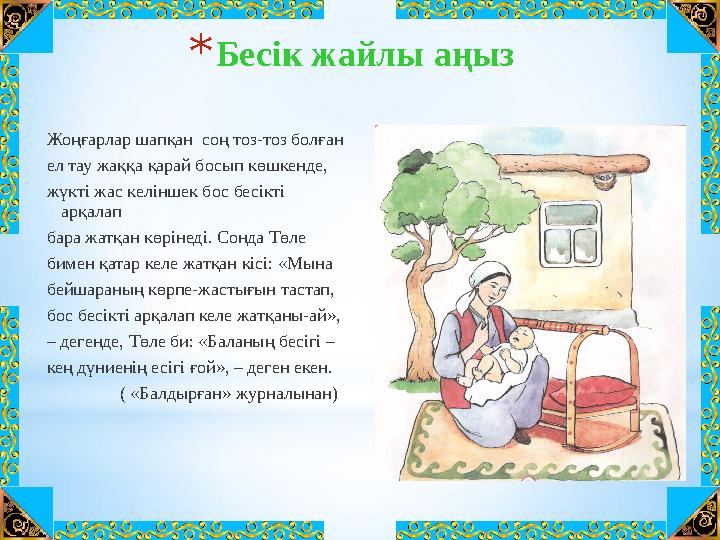 *Бесік жайлы аңыз

Жоңғарлар шапқан соң тоз-тоз болған ел тау жаққа қарай босып көшкенде, жүкті жас келіншек бос бесікті арқалап бара жатқан көрінеді. Сонда Төле бимен қатар келе жатқан кісі: «Мына бейшараның көрпе-жастығын тастап, бос бесікті арқалап келе жатқаны-ай», – дегенде, Төле би: «Баланың бесігі – кең дүниенің есігі ғой», – деген екен.
( «Балдырған» журналынан)